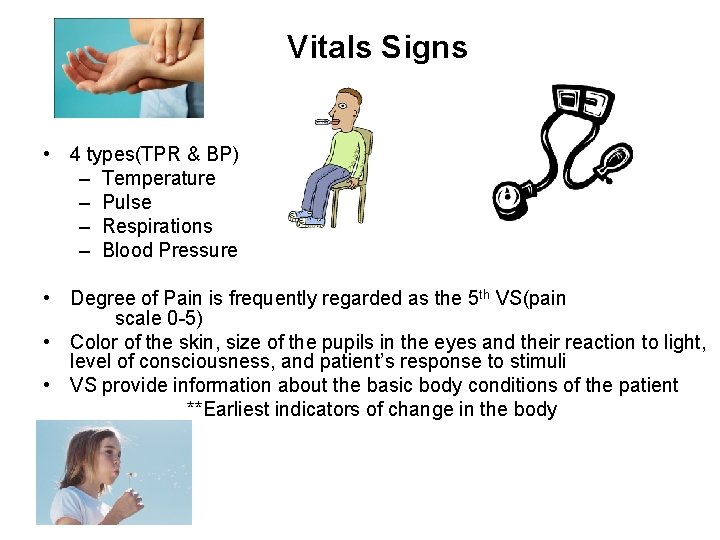 Vitals Signs

• 4 types(TPR & BP)
– Temperature
– Pulse
– Respirations
– Blood Pressure

• Degree of Pain is frequently regarded as the 5$^{th}$ VS(pain scale 0-5)
• Color of the skin, size of the pupils in the eyes and their reaction to light, level of consciousness, and patient's response to stimuli
• VS provide information about the basic body conditions of the patient
**Earliest indicators of change in the body